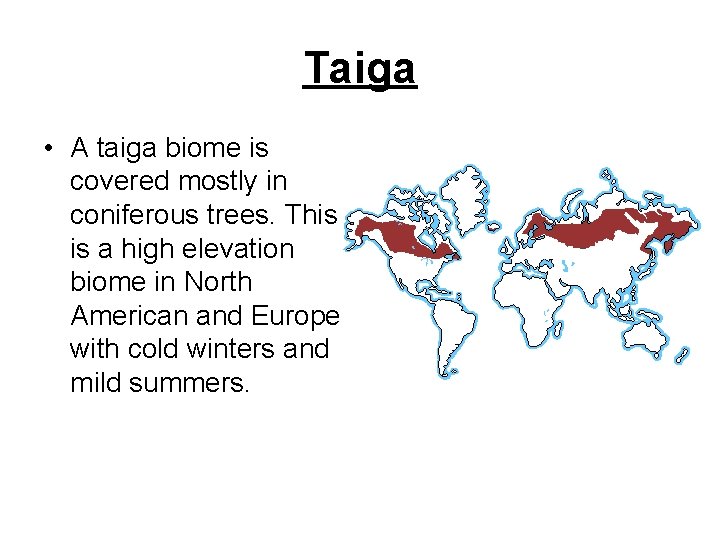 Taiga

• A taiga biome is covered mostly in coniferous trees. This is a high elevation biome in North American and Europe with cold winters and mild summers.